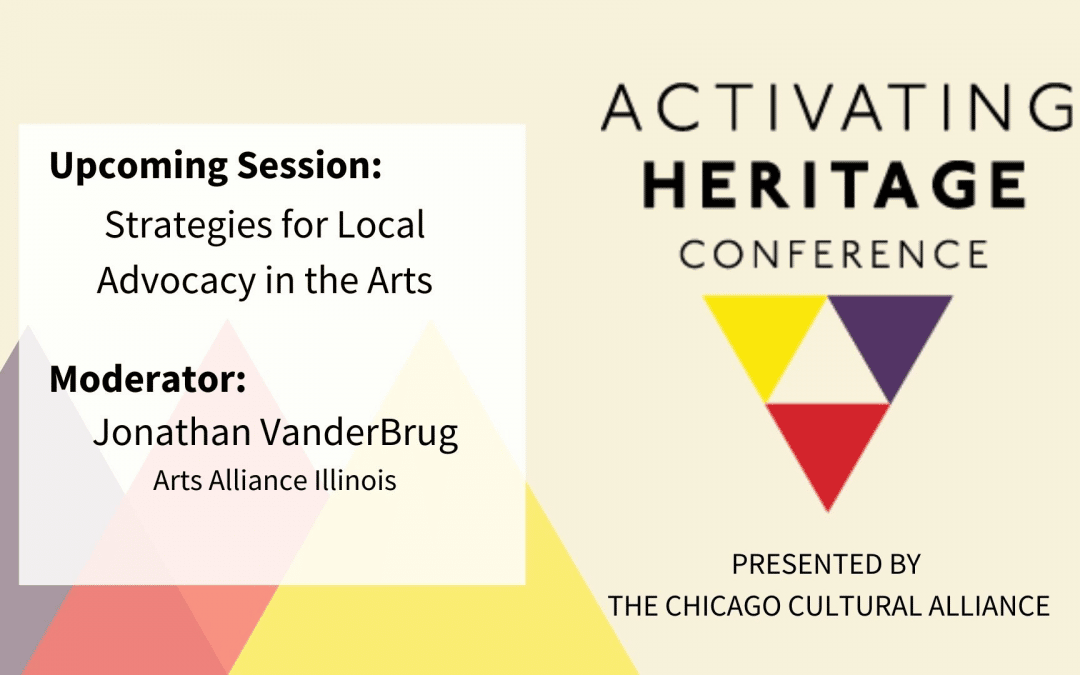 Upcoming Session:

Strategies for Local Advocacy in the Arts

Moderator:

Jonathan VanderBrug

Arts Alliance Illinois

ACTIVATING HERITAGE CONFERENCE

PRESENTED BY
THE CHICAGO CULTURAL ALLIANCE